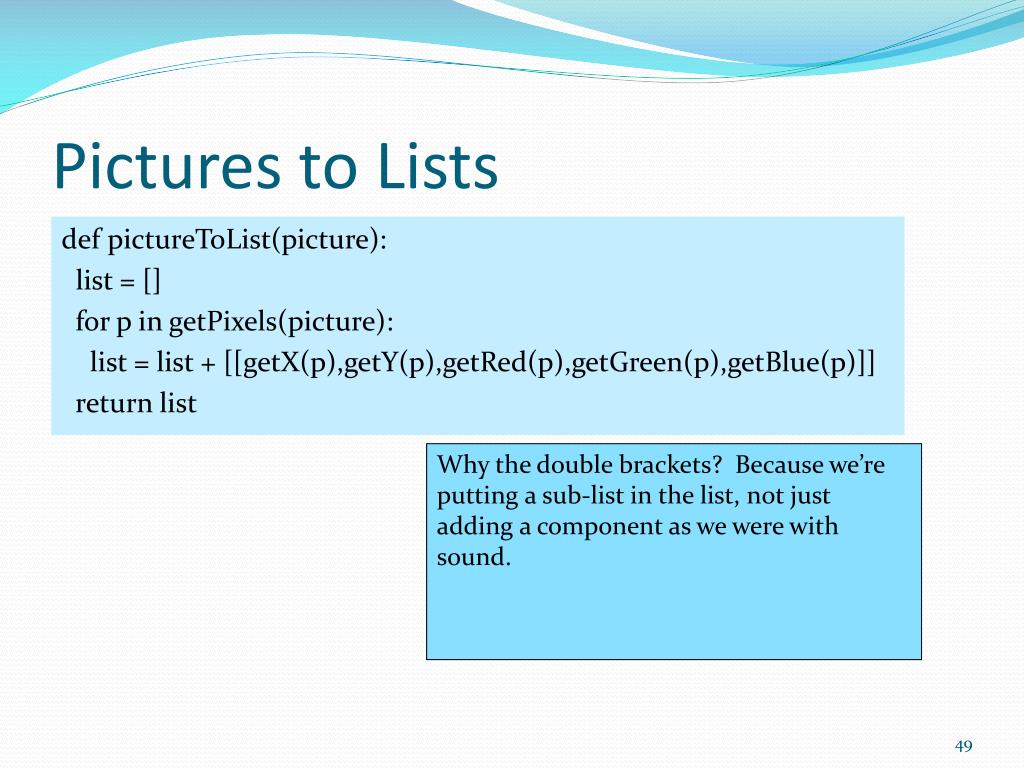 Pictures to Lists

def pictureToList(picture):
  list = []
  for p in getPixels(picture):
    list = list + [[getX(p),getY(p),getRed(p),getGreen(p),getBlue(p)]]
  return list

Why the double brackets?  Because we're putting a sub-list in the list, not just adding a component as we were with sound.

49